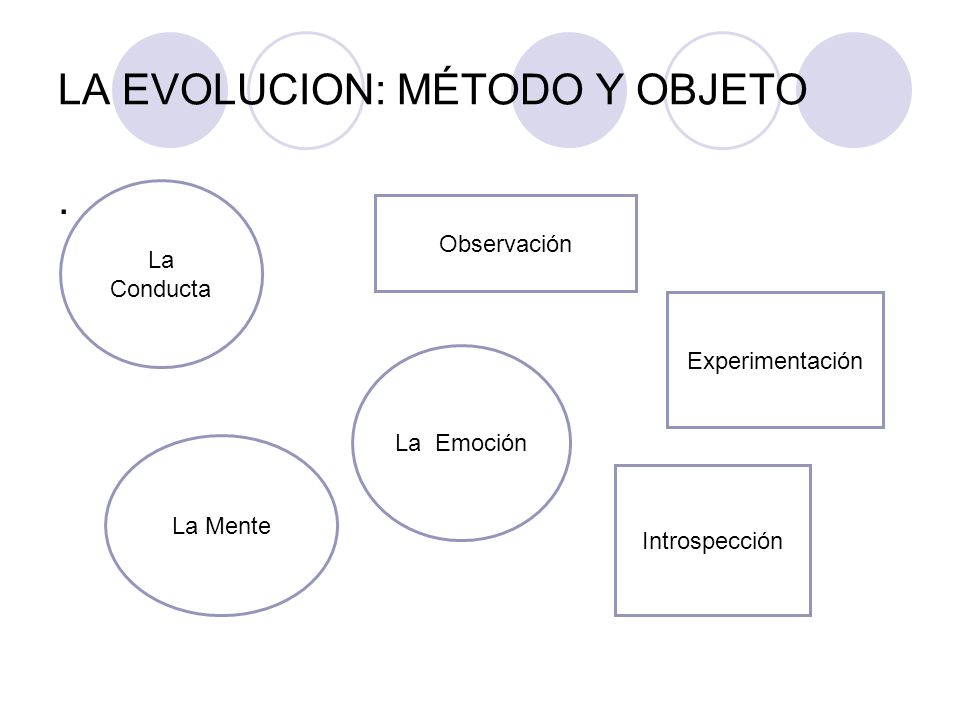 LA EVOLUCION: MÉTODO Y OBJETO

.

La Conducta

Observación

Experimentación

La Emoción

La Mente

Introspección